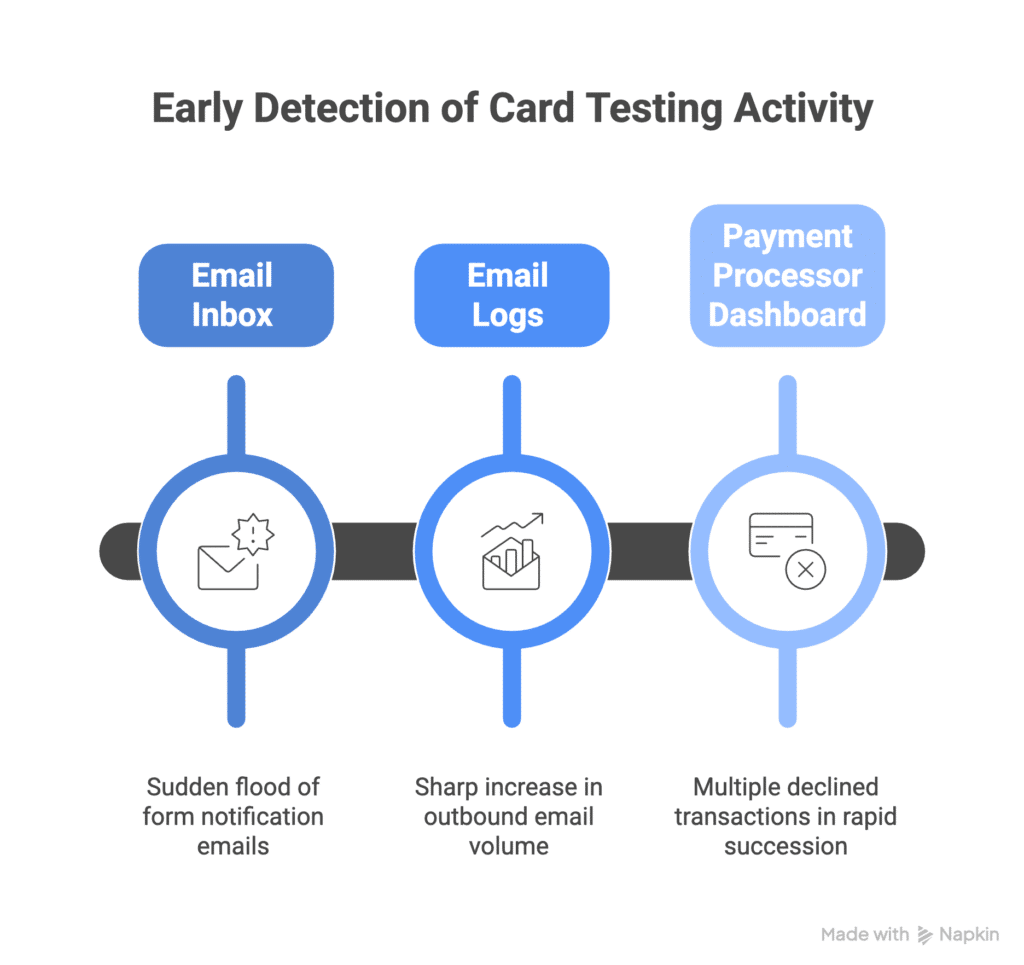 Early Detection of Card Testing Activity

Email Inbox

Email Logs

Payment Processor Dashboard

Sudden flood of form notification emails

Sharp increase in outbound email volume

Multiple declined transactions in rapid succession

Made with Napkin